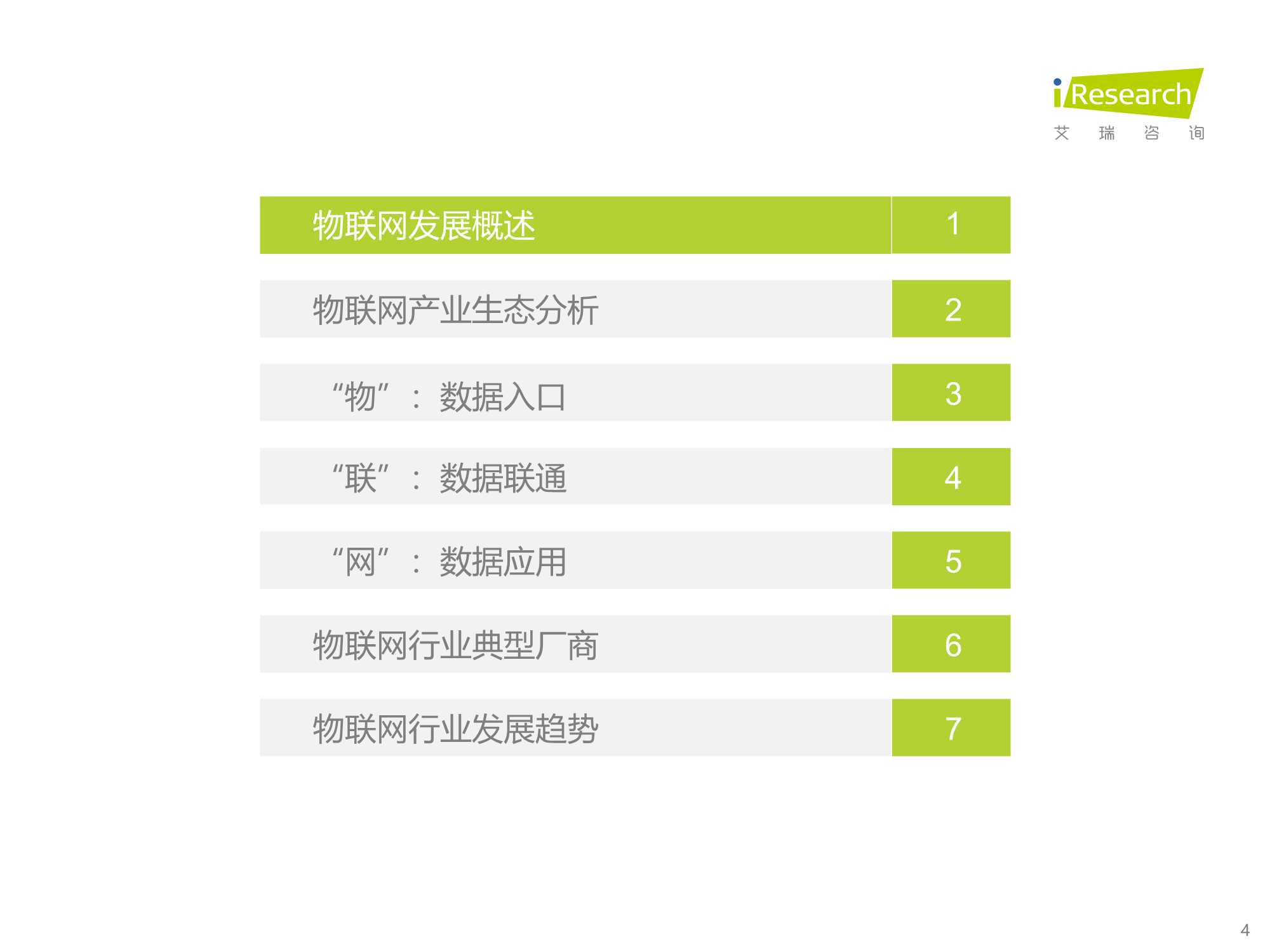 iResearch
艾 瑞 咨 询

物联网发展概述 1

物联网产业生态分析 2

“物”：数据入口 3

“联”：数据联通 4

“网”：数据应用 5

物联网行业典型厂商 6

物联网行业发展趋势 7

4